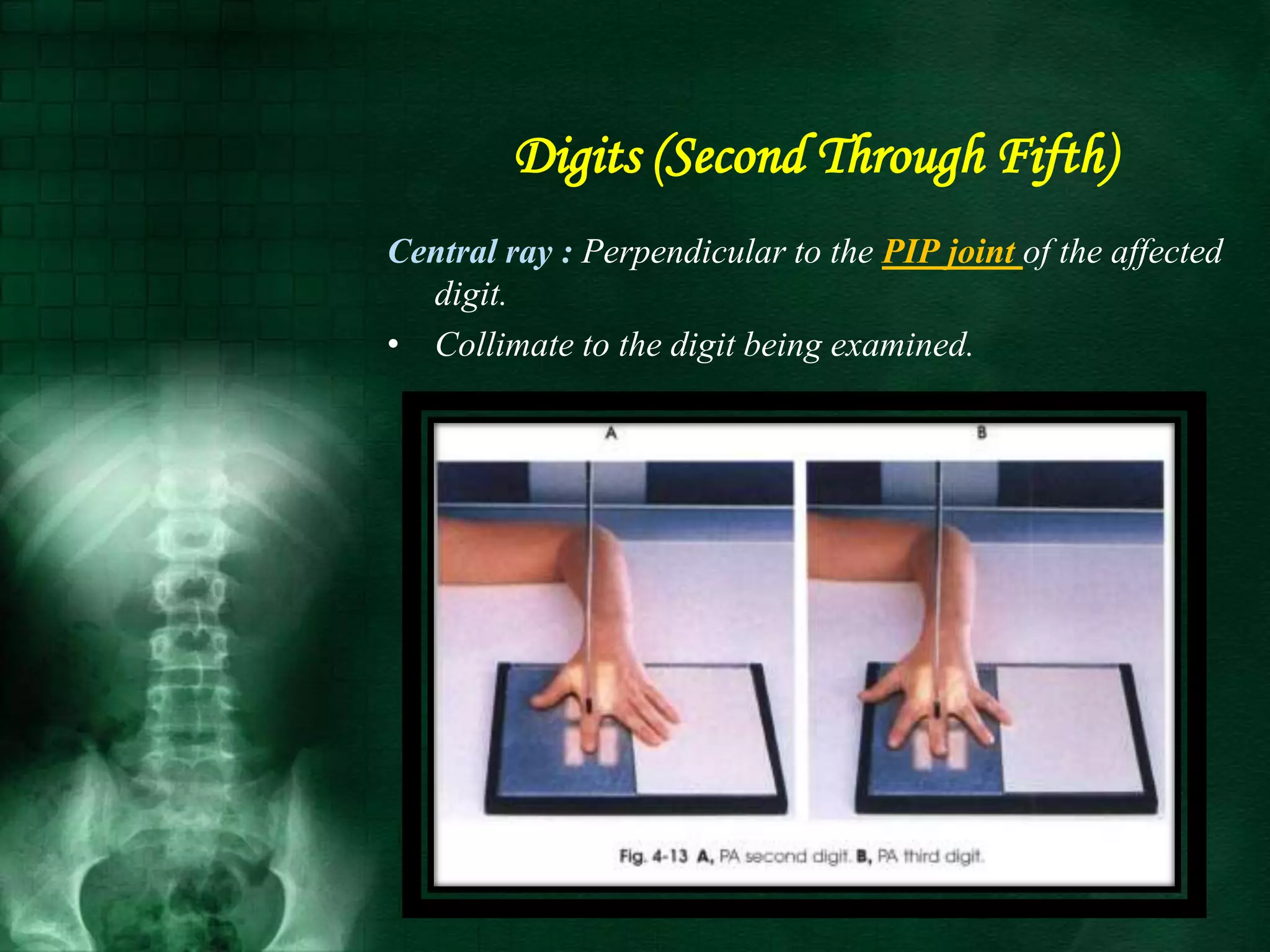 Digits (Second Through Fifth)

Central ray : Perpendicular to the PIP joint of the affected digit.

• Collimate to the digit being examined.

A

B

Fig. 4-13 A, PA second digit. B, PA third digit.